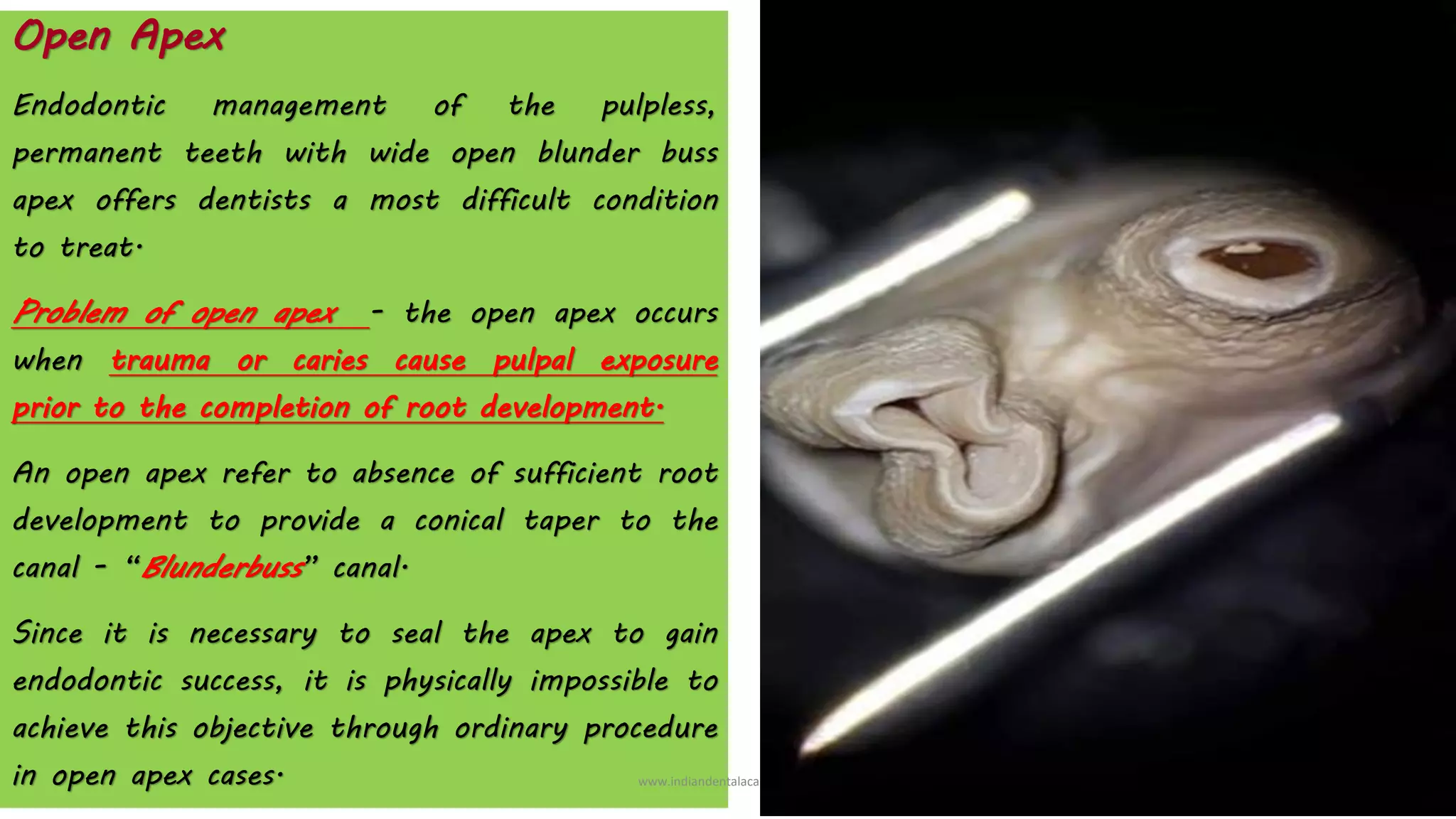 Open Apex

Endodontic management of the pulpless, permanent teeth with wide open blunder buss apex offers dentists a most difficult condition to treat.

Problem of open apex - the open apex occurs when trauma or caries cause pulpal exposure prior to the completion of root development.

An open apex refer to absence of sufficient root development to provide a conical taper to the canal - "Blunderbuss" canal.

Since it is necessary to seal the apex to gain endodontic success, it is physically impossible to achieve this objective through ordinary procedure in open apex cases.

www.indiandentalaca